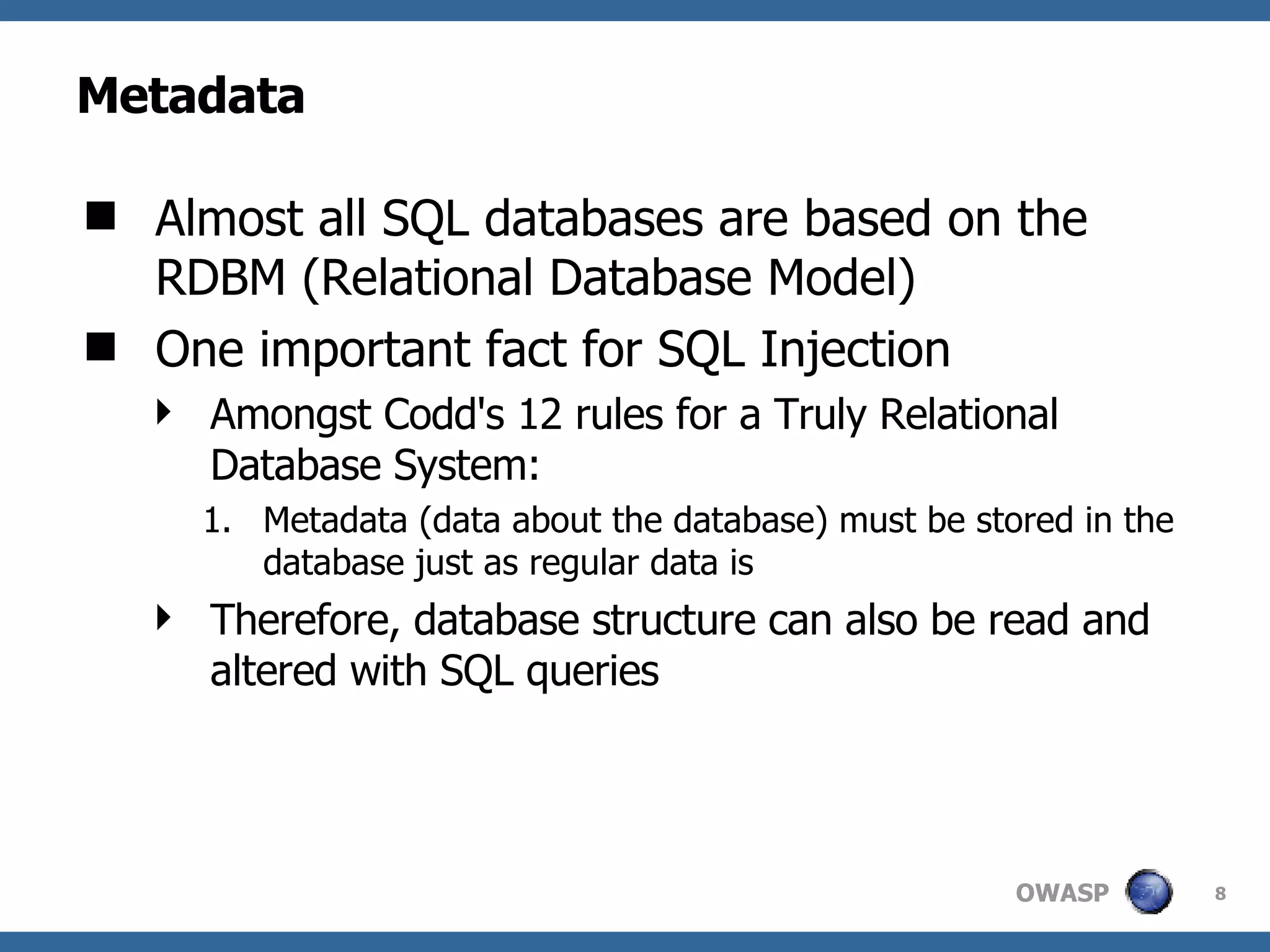 Metadata

Almost all SQL databases are based on the RDBM (Relational Database Model)

One important fact for SQL Injection

Amongst Codd's 12 rules for a Truly Relational Database System:

1. Metadata (data about the database) must be stored in the database just as regular data is

Therefore, database structure can also be read and altered with SQL queries

OWASP 8